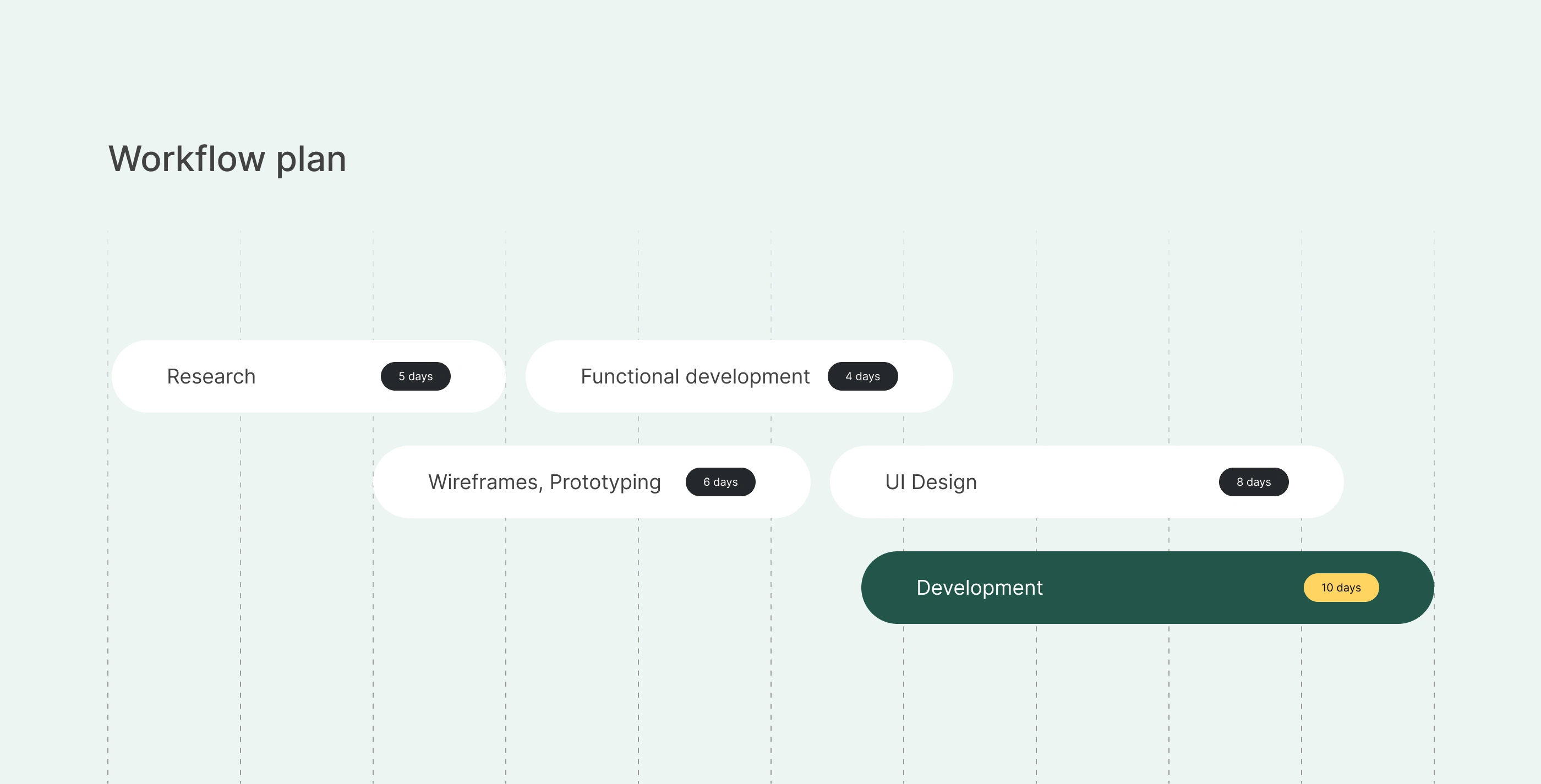 Workflow plan

Research 5 days

Functional development 4 days

Wireframes, Prototyping 6 days

UI Design 8 days

Development 10 days